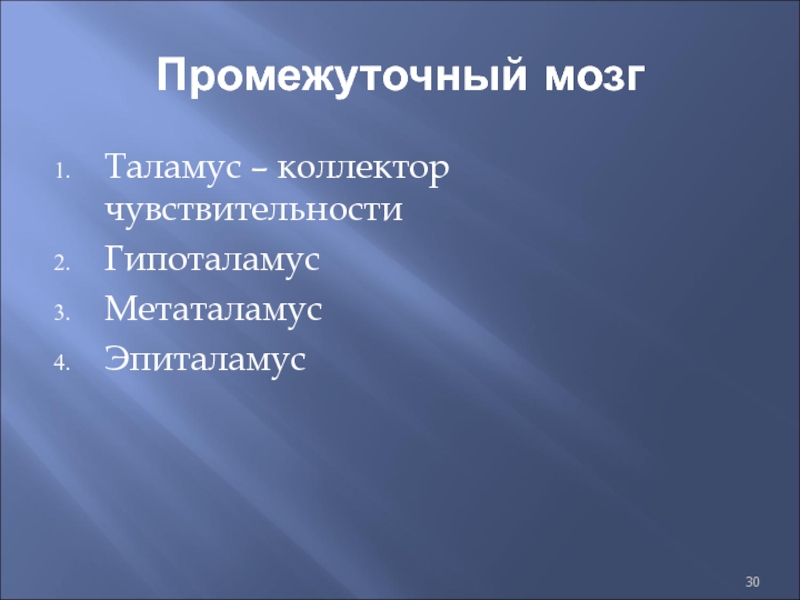 Промежуточный мозг

1. Таламус – коллектор чувствительности
2. Гипоталамус
3. Метаталамус
4. Эпиталамус

30